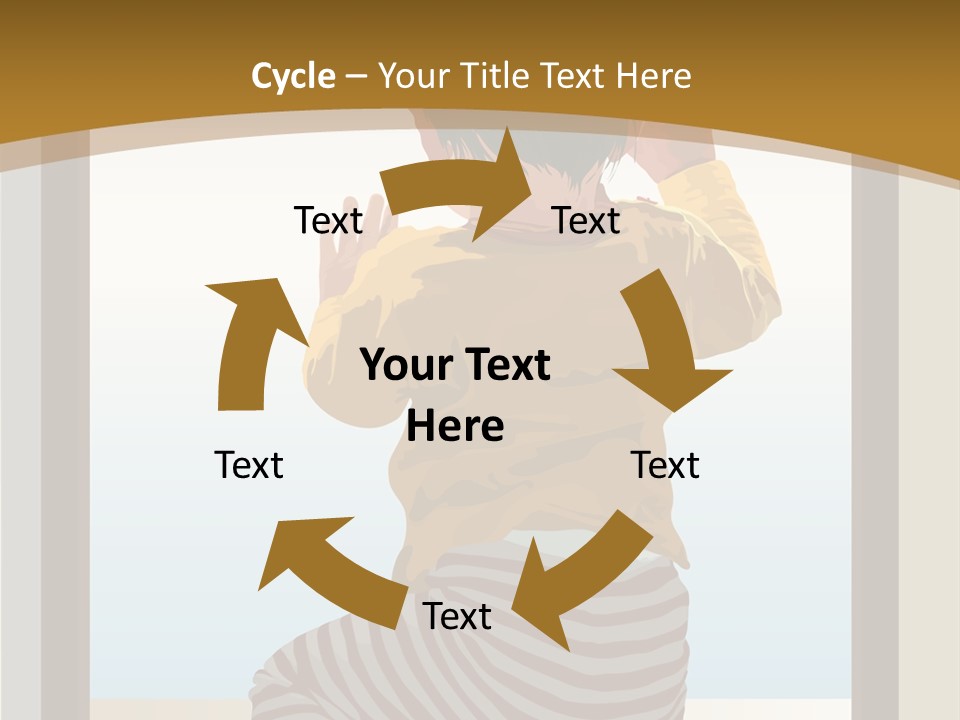 Cycle – Your Title Text Here

Text

Text

Your Text Here

Text

Text

Text